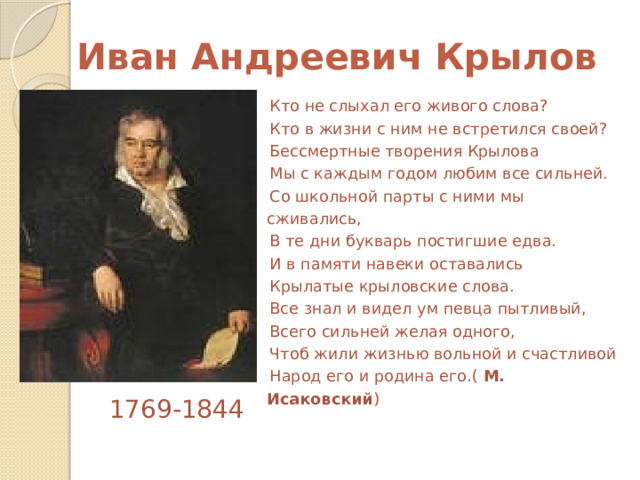 Иван Андреевич Крылов

Кто не слыхал его живого слова?
Кто в жизни с ним не встретился своей?
Бессмертные творения Крылова
Мы с каждым годом любим все сильней.
Со школьной парты с ними мы сживались,
В те дни букварь постигшие едва.
И в памяти навеки оставались
Крылатые крыловские слова.
Все знал и видел ум певца пытливый,
Всего сильней желая одного,
Чтоб жили жизнью вольной и счастливой
Народ его и родина его.( М. Исаковский)

1769-1844